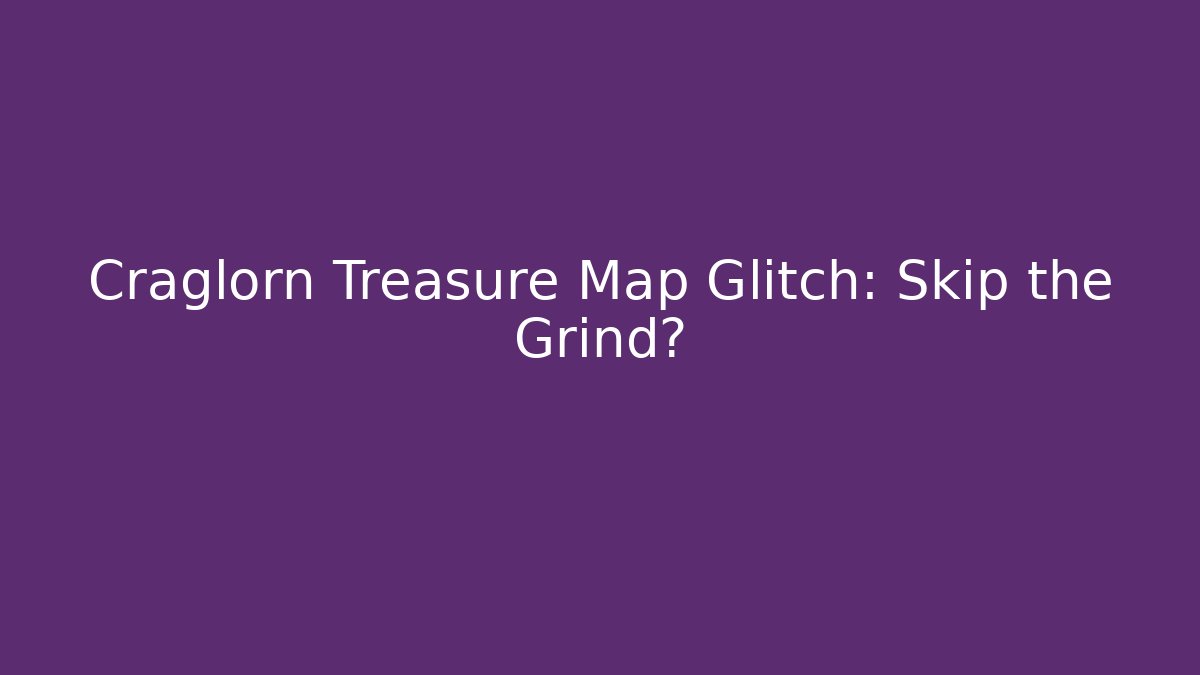 Craglorn Treasure Map Glitch: Skip the Grind?